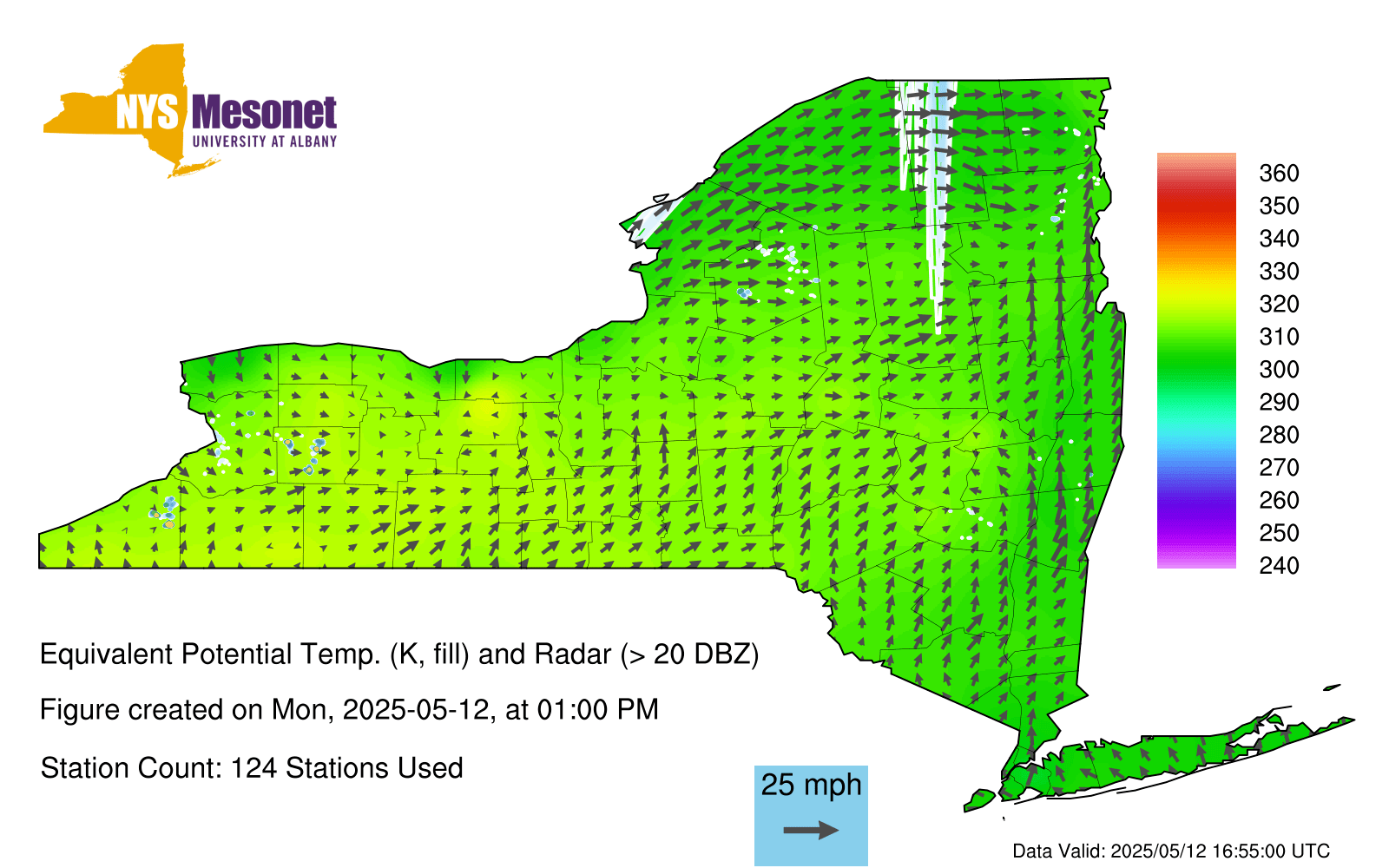 NYS Mesonet
UNIVERSITY AT ALBANY

360
350
340
330
320
310
300
290
280
270
260
250
240

Equivalent Potential Temp. (K, fill) and Radar (> 20 DBZ)

Figure created on Mon, 2025-05-12, at 01:00 PM

Station Count: 124 Stations Used

25 mph

Data Valid: 2025/05/12 16:55:00 UTC